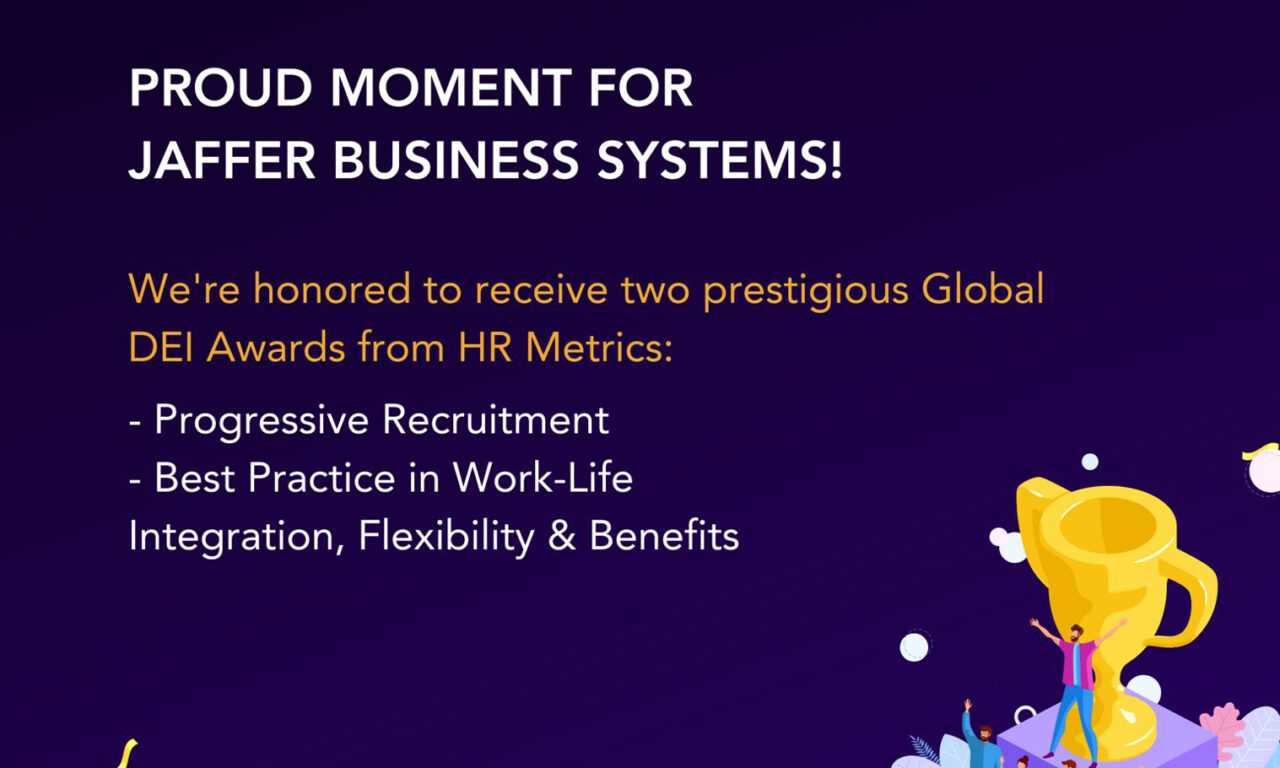 PROUD MOMENT FOR
JAFFER BUSINESS SYSTEMS!

We're honored to receive two prestigious Global DEI Awards from HR Metrics:

- Progressive Recruitment
- Best Practice in Work-Life Integration, Flexibility & Benefits